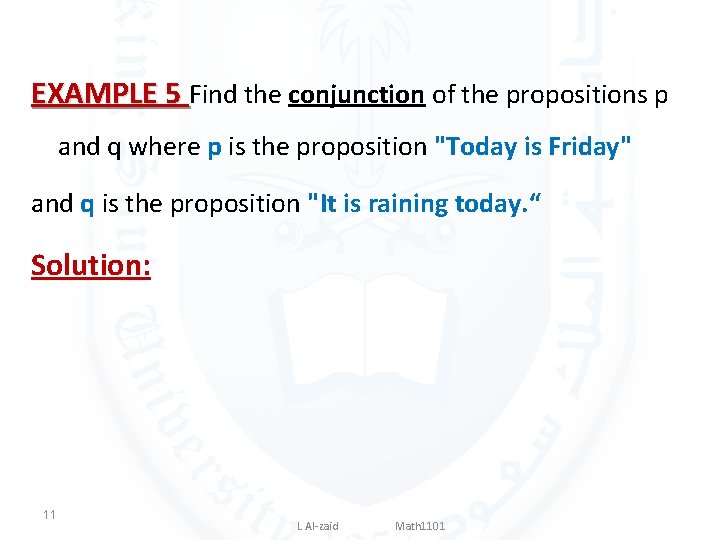 EXAMPLE 5 Find the conjunction of the propositions p and q where p is the proposition "Today is Friday" and q is the proposition "It is raining today.“

Solution:

11

L Al-zaid Math1101